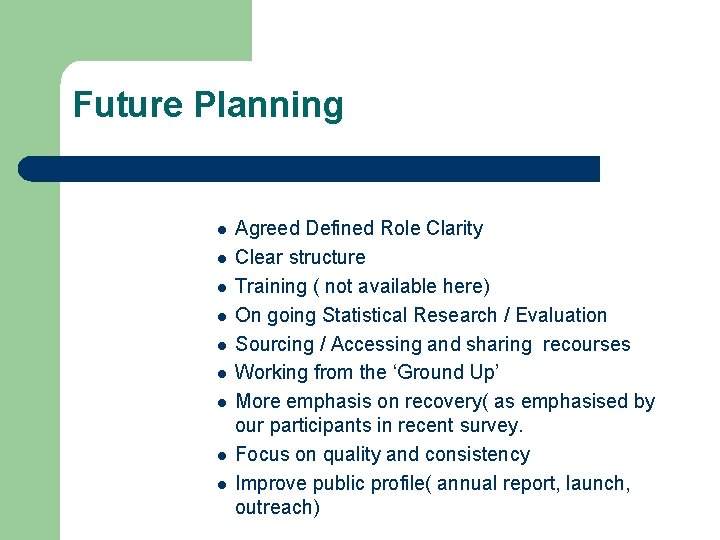 Future Planning

- Agreed Defined Role Clarity
- Clear structure
- Training ( not available here)
- On going Statistical Research / Evaluation
- Sourcing / Accessing and sharing recourses
- Working from the ‘Ground Up’
- More emphasis on recovery( as emphasised by our participants in recent survey.
- Focus on quality and consistency
- Improve public profile( annual report, launch, outreach)